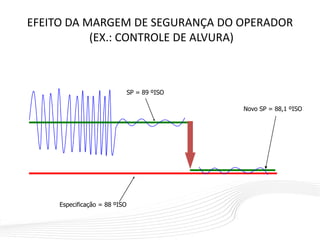 EFEITO DA MARGEM DE SEGURANÇA DO OPERADOR
(EX.: CONTROLE DE ALVURA)

SP = 89 ºISO

Novo SP = 88,1 ºISO

Especificação = 88 ºISO